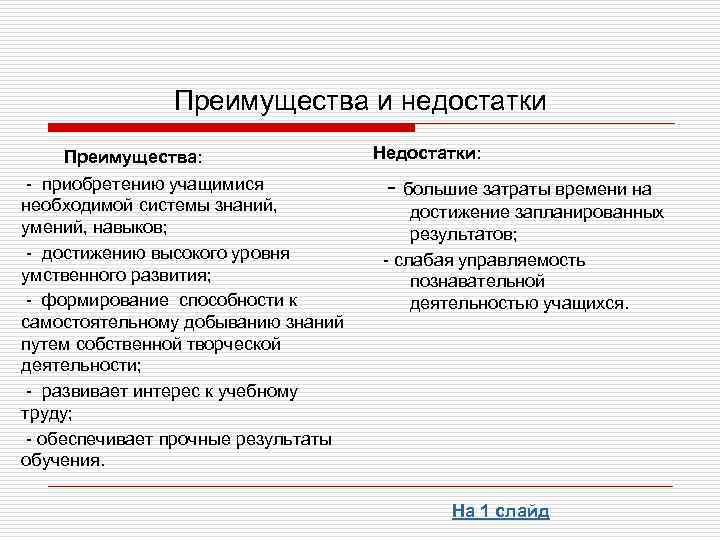 Преимущества и недостатки

Преимущества:

- приобретению учащимися необходимой системы знаний, умений, навыков;

- достижению высокого уровня умственного развития;

- формирование способности к самостоятельному добыванию знаний путем собственной творческой деятельности;

- развивает интерес к учебному труду;

- обеспечивает прочные результаты обучения.

Недостатки:

– большие затраты времени на достижение запланированных результатов;

- слабая управляемость познавательной деятельностью учащихся.

На 1 слайд